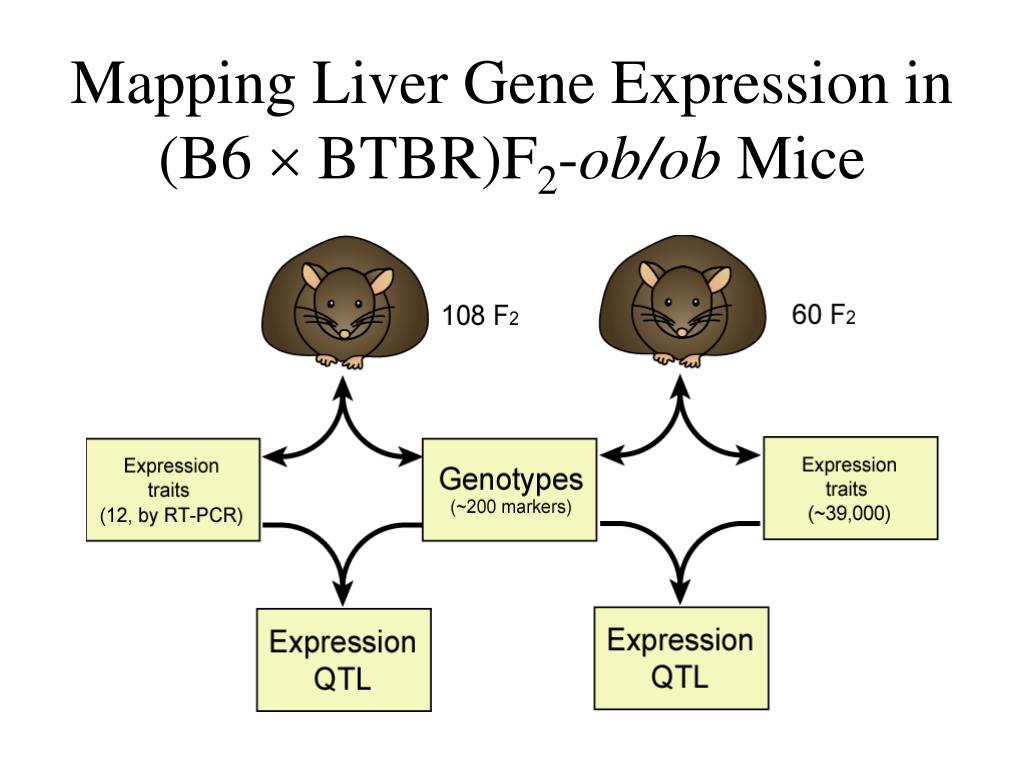 Mapping Liver Gene Expression in (B6 $\times$ BTBR)$F_2$-ob/ob Mice

108 $F_2$

60 $F_2$

Expression traits (12, by RT-PCR)

Genotypes (~200 markers)

Expression traits (~39,000)

Expression QTL

Expression QTL